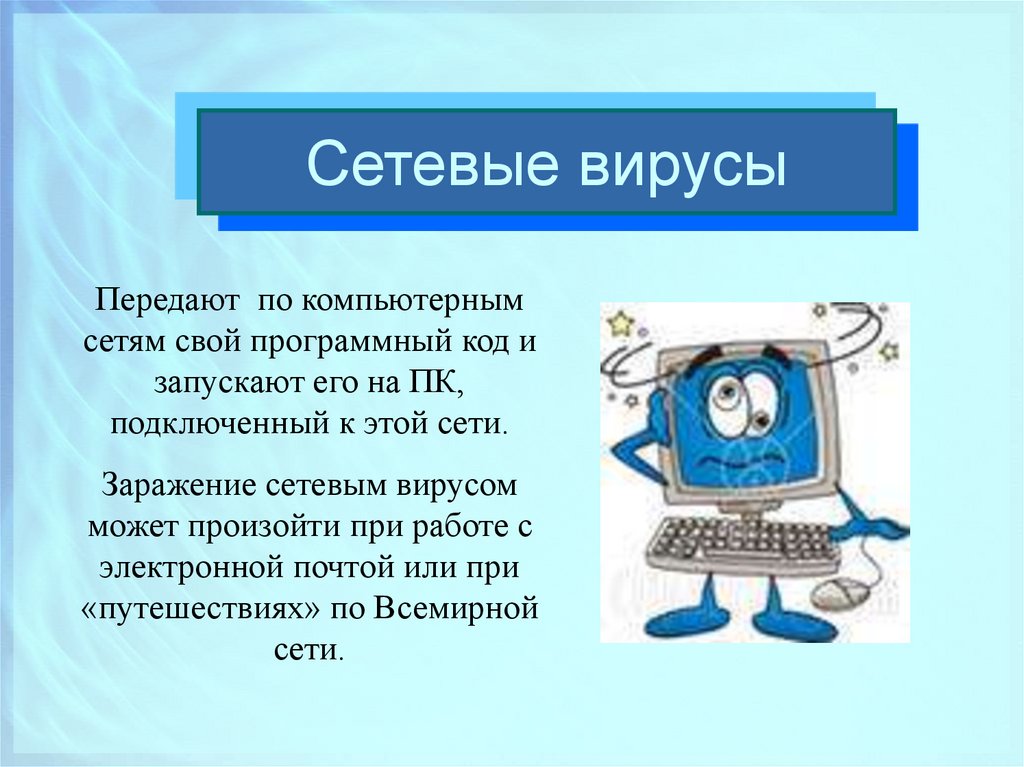 Сетевые вирусы

Передают по компьютерным сетям свой программный код и запускают его на ПК, подключенный к этой сети.

Заражение сетевым вирусом может произойти при работе с электронной почтой или при «путешествиях» по Всемирной сети.